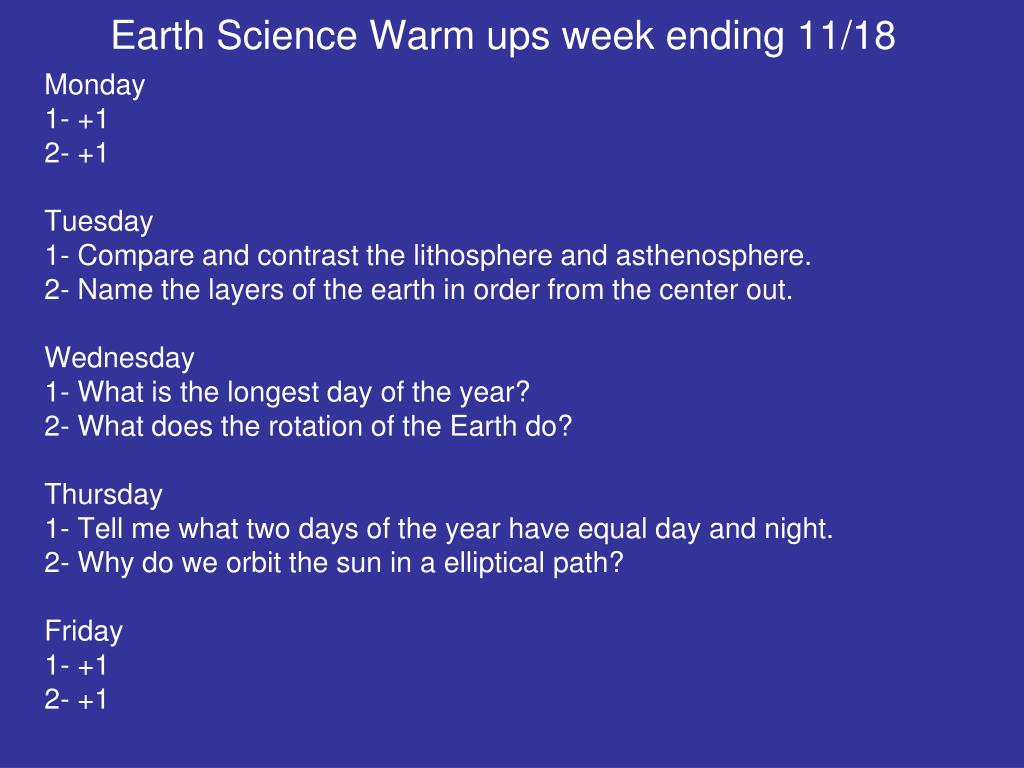 Earth Science Warm ups week ending 11/18

Monday
1- +1
2- +1

Tuesday
1- Compare and contrast the lithosphere and asthenosphere.
2- Name the layers of the earth in order from the center out.

Wednesday
1- What is the longest day of the year?
2- What does the rotation of the Earth do?

Thursday
1- Tell me what two days of the year have equal day and night.
2- Why do we orbit the sun in a elliptical path?

Friday
1- +1
2- +1